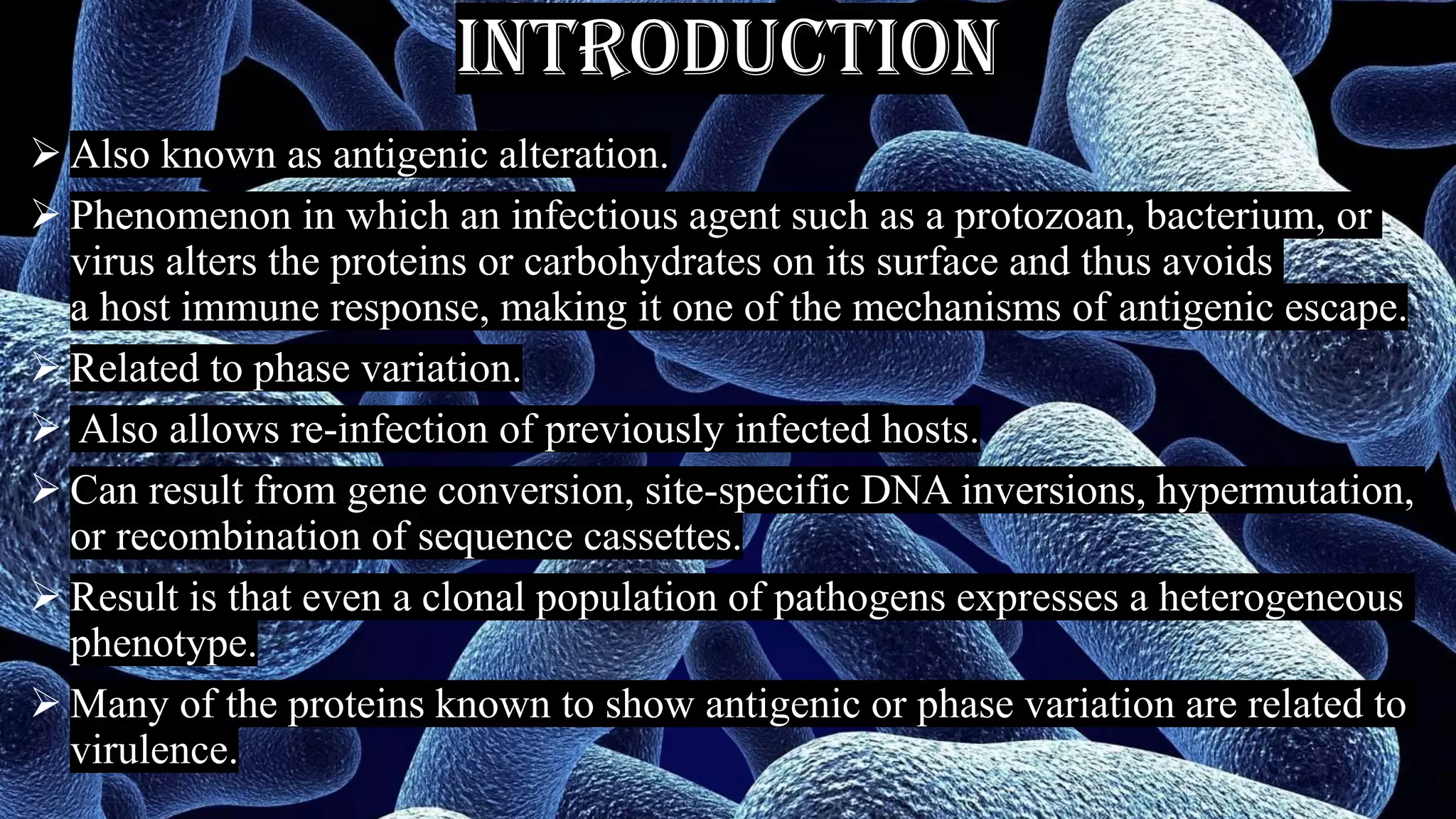 INTRODUCTION

➢ Also known as antigenic alteration.

➢ Phenomenon in which an infectious agent such as a protozoan, bacterium, or virus alters the proteins or carbohydrates on its surface and thus avoids a host immune response, making it one of the mechanisms of antigenic escape.

➢ Related to phase variation.

➢ Also allows re-infection of previously infected hosts.

➢ Can result from gene conversion, site-specific DNA inversions, hypermutation, or recombination of sequence cassettes.

➢ Result is that even a clonal population of pathogens expresses a heterogeneous phenotype.

➢ Many of the proteins known to show antigenic or phase variation are related to virulence.